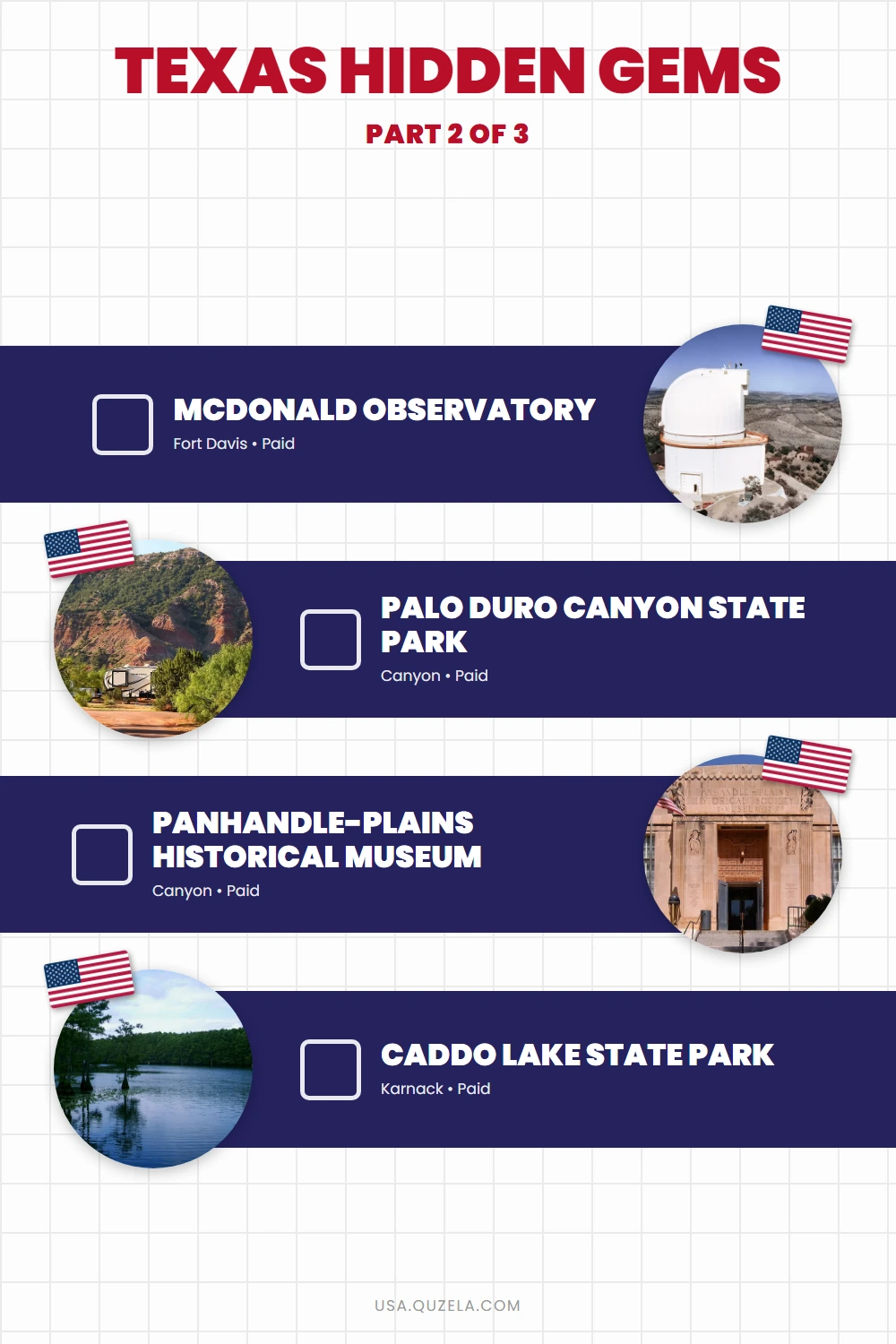 TEXAS HIDDEN GEMS

PART 2 OF 3

MCDONALD OBSERVATORY

Fort Davis • Paid

PALO DURO CANYON STATE PARK

Canyon • Paid

PANHANDLE-PLAINS HISTORICAL MUSEUM

Canyon • Paid

CADDO LAKE STATE PARK

Karnack • Paid

USA.QUZELA.COM